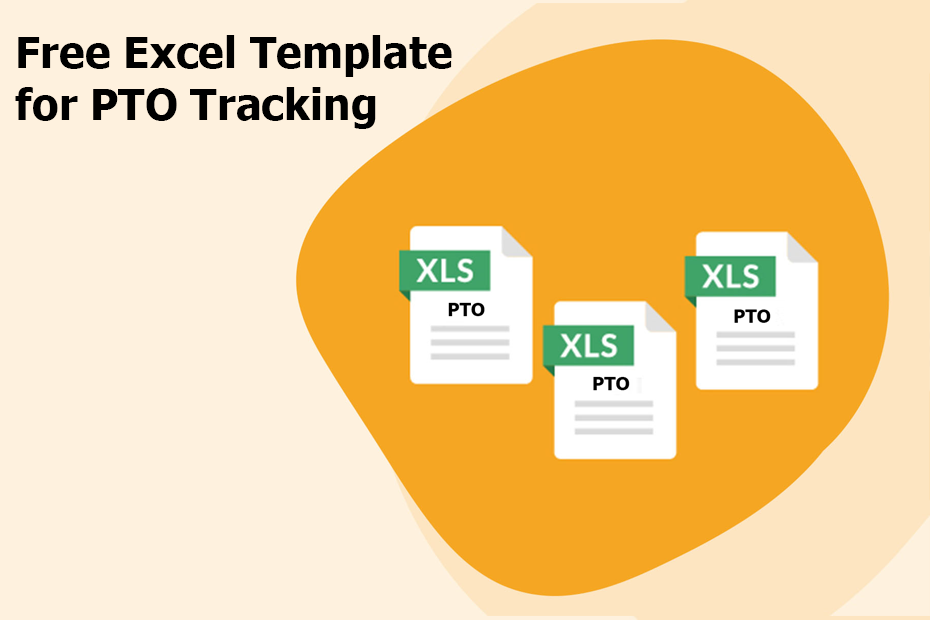 Free Excel Template for PTO Tracking

XLS
PTO

XLS
PTO

XLS
PTO